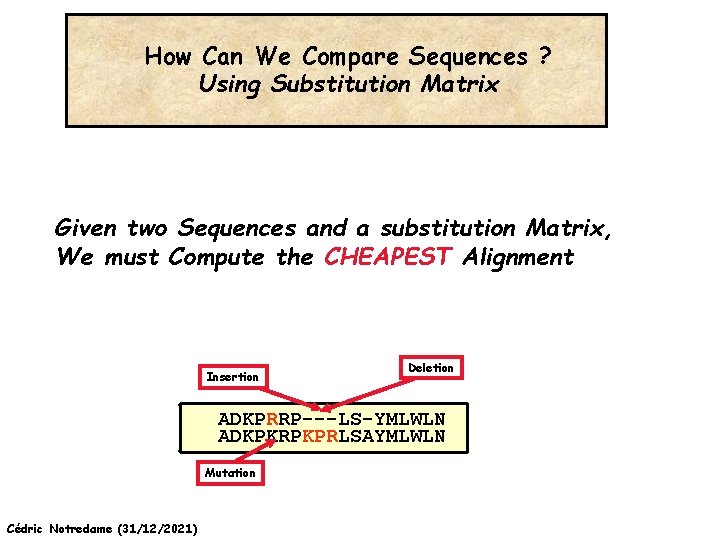 How Can We Compare Sequences ?
Using Substitution Matrix

Given two Sequences and a substitution Matrix,
We must Compute the CHEAPEST Alignment

Insertion

Deletion

ADKPRRP---LS-YMLWLN
ADKPKRPKPRLSAYMLWLN

Mutation

Cédric Notredame (31/12/2021)